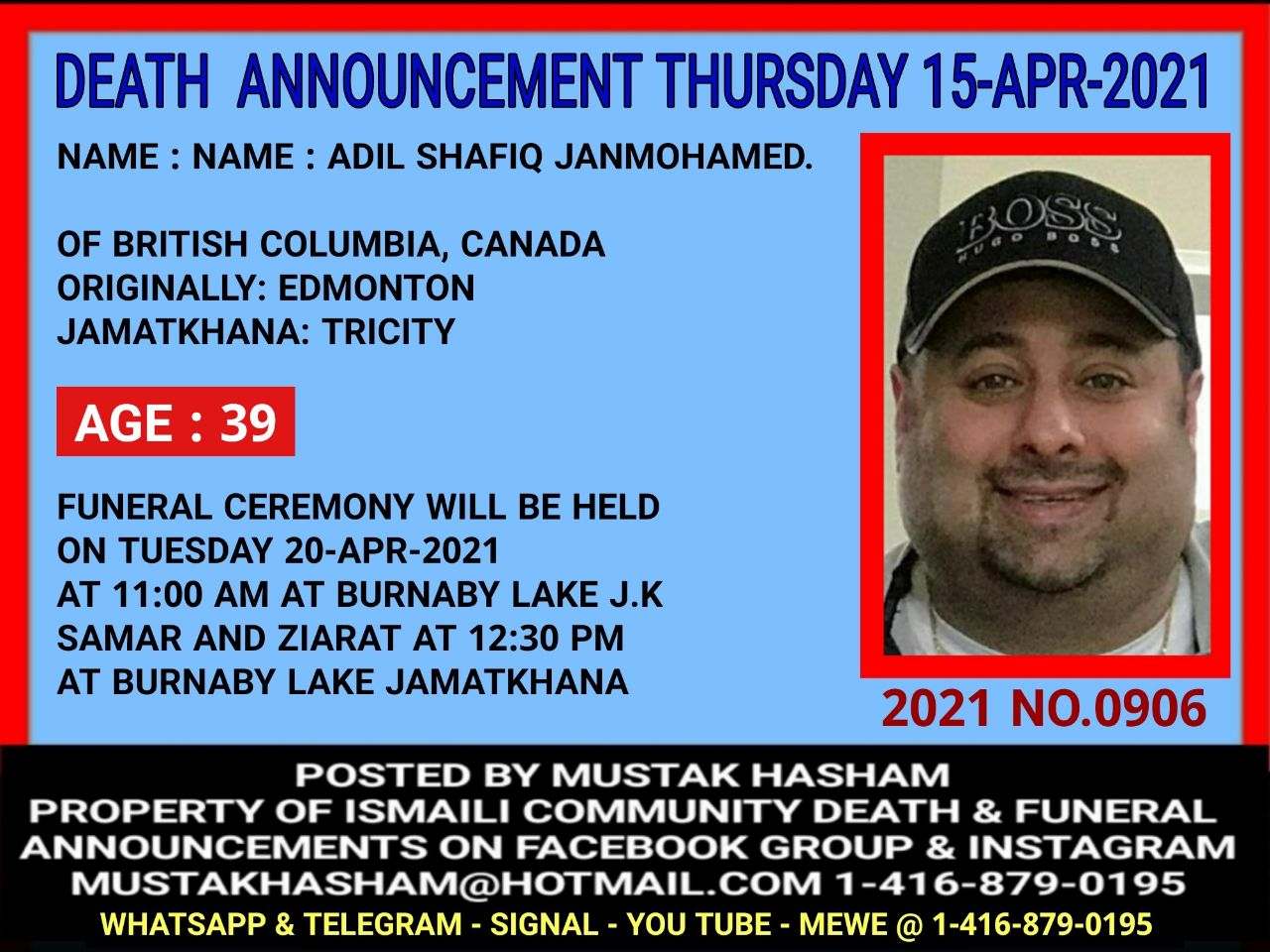 DEATH ANNOUNCEMENT THURSDAY 15-APR-2021

NAME : NAME : ADIL SHAFIQ JANMOHAMED.

OF BRITISH COLUMBIA, CANADA
ORIGINALLY: EDMONTON
JAMATKHANA: TRICITY

AGE : 39

FUNERAL CEREMONY WILL BE HELD ON TUESDAY 20-APR-2021 AT 11:00 AM AT BURNABY LAKE J.K SAMAR AND ZIARAT AT 12:30 PM AT BURNABY LAKE JAMATKHANA

BOSS
HUGO BOSS

2021 NO.0906

POSTED BY MUSTAK HASHAM
PROPERTY OF ISMAILI COMMUNITY DEATH & FUNERAL ANNOUNCEMENTS ON FACEBOOK GROUP & INSTAGRAM
MUSTAKHASHAM@HOTMAIL.COM 1-416-879-0195
WHATSAPP & TELEGRAM - SIGNAL - YOU TUBE - MEWE @ 1-416-879-0195